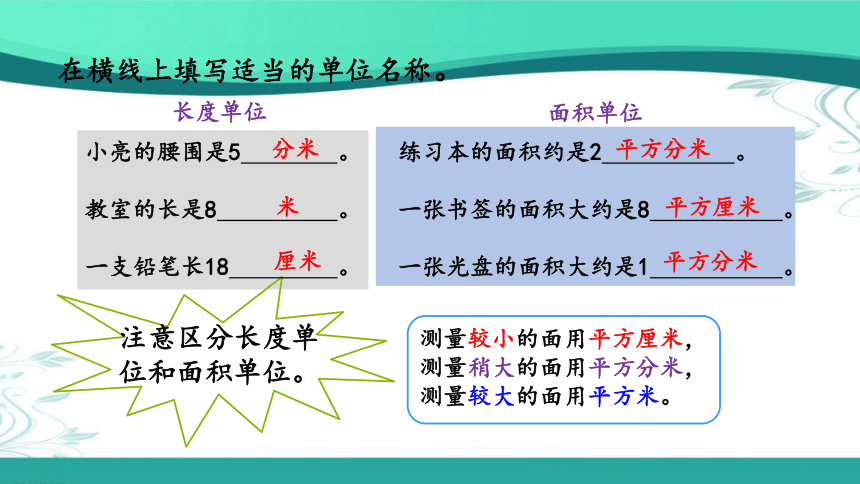 在横线上填写适当的单位名称。

长度单位

小亮的腰围是5 分米 。

教室的长是8 米 。

一支铅笔长18 厘米 。

面积单位

练习本的面积约是2 平方分米 。

一张书签的面积大约是8 平方厘米 。

一张光盘的面积大约是1 平方分米 。

注意区分长度单位和面积单位。

测量较小的面用平方厘米，
测量稍大的面用平方分米，
测量较大的面用平方米。